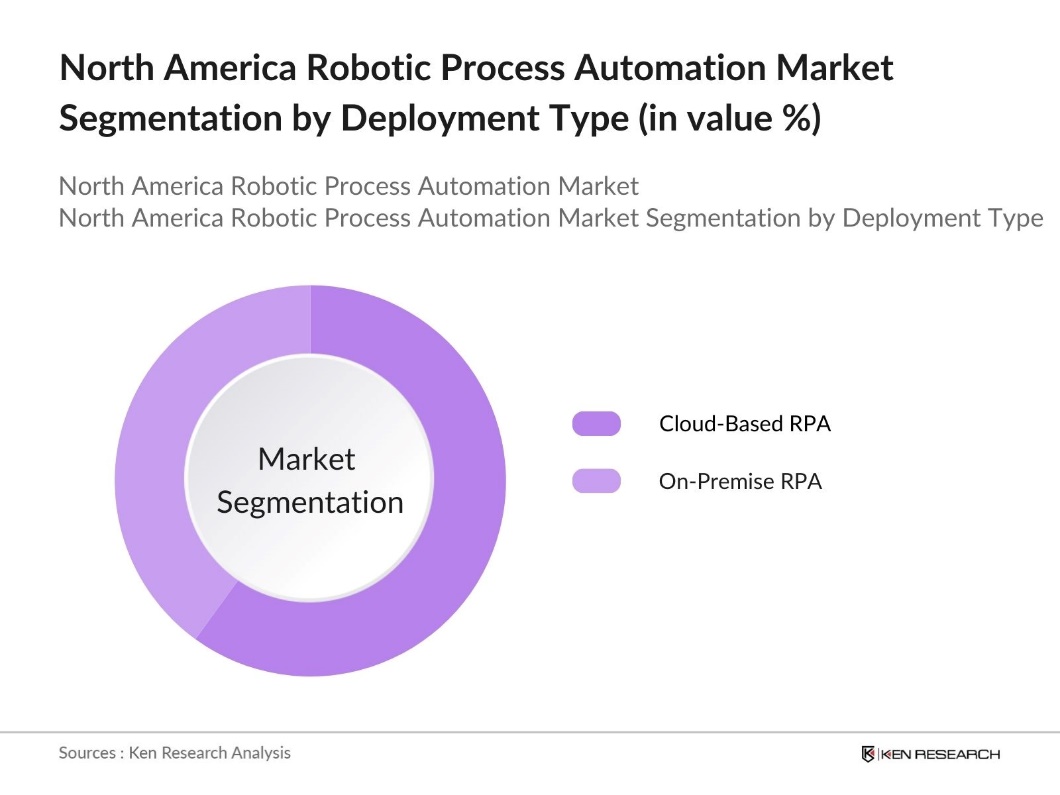 North America Robotic Process Automation Market Segmentation by Deployment Type (in value %)

North America Robotic Process Automation Market
North America Robotic Process Automation Market Segmentation by Deployment Type

Market Segmentation

Cloud-Based RPA

On-Premise RPA

Sources : Ken Research Analysis

KEN RESEARCH